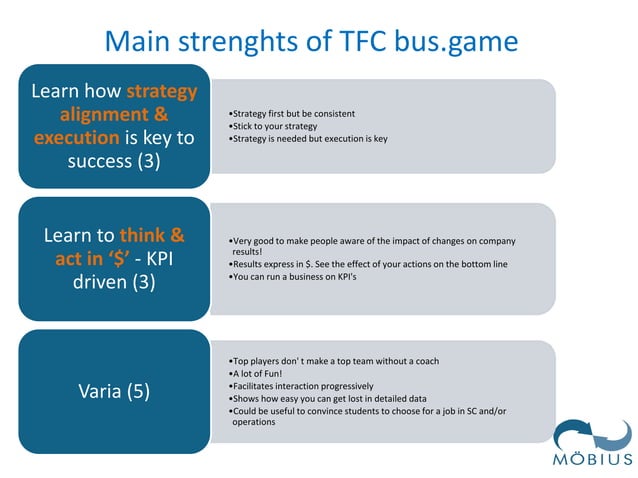 Main strenghts of TFC bus.game

Learn how strategy alignment & execution is key to success (3)

•Strategy first but be consistent
•Stick to your strategy
•Strategy is needed but execution is key

Learn to think & act in '$' - KPI driven (3)

•Very good to make people aware of the impact of changes on company results!
•Results express in $. See the effect of your actions on the bottom line
•You can run a business on KPI's

Varia (5)

•Top players don' t make a top team without a coach
•A lot of Fun!
•Facilitates interaction progressively
•Shows how easy you can get lost in detailed data
•Could be useful to convince students to choose for a job in SC and/or operations

MÖBIUS